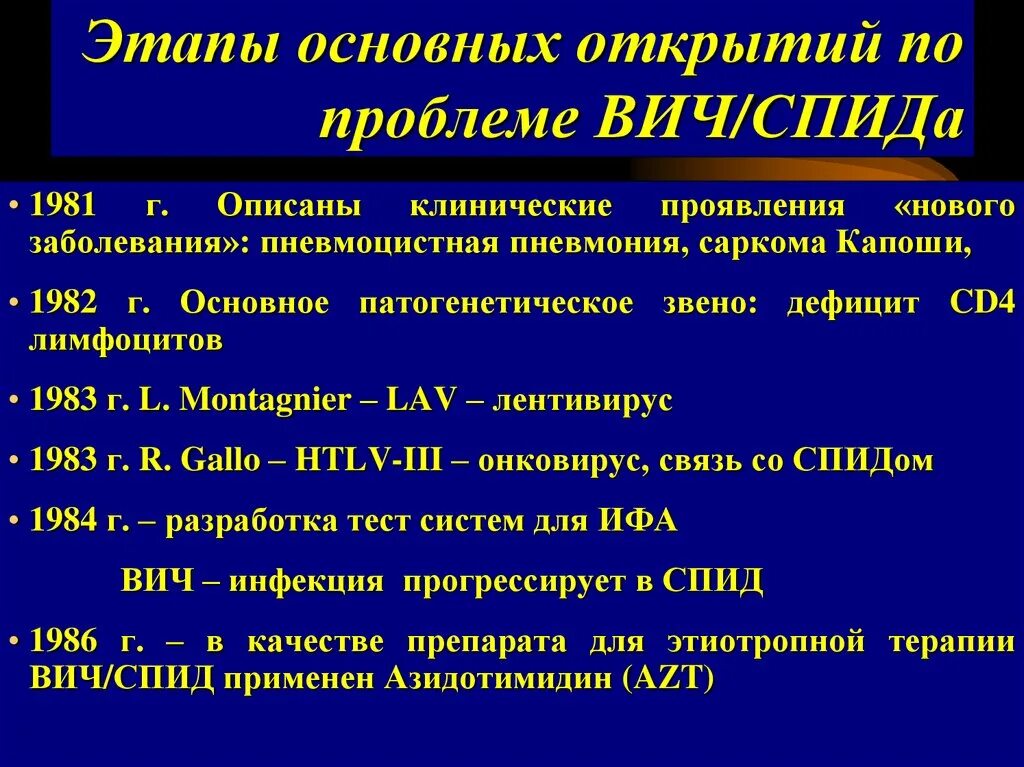 Этапы основных открытий по проблеме ВИЧ/СПИДа

• 1981 г. Описаны клинические проявления «нового заболевания»: пневмоцистная пневмония, саркома Капоши,

• 1982 г. Основное патогенетическое звено: дефицит CD4 лимфоцитов

• 1983 г. L. Montagnier – LAV – лентивирус

• 1983 г. R. Gallo – HTLV-III – онковирус, связь со СПИДом

• 1984 г. – разработка тест систем для ИФА

ВИЧ – инфекция прогрессирует в СПИД

• 1986 г. – в качестве препарата для этиотропной терапии ВИЧ/СПИД применен Азидотимидин (AZT)